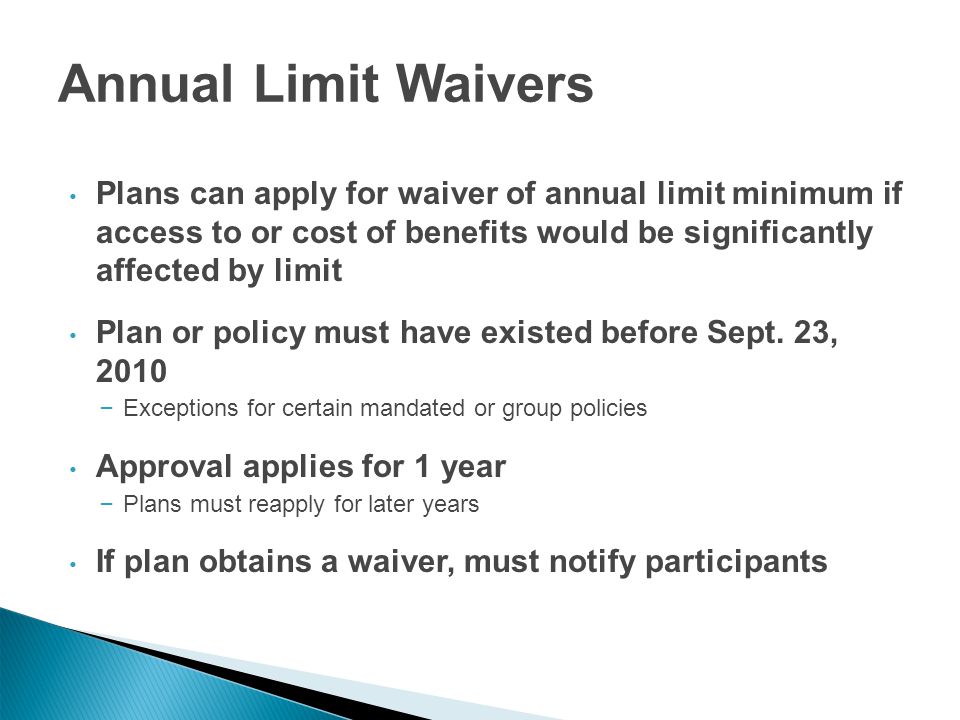 Annual Limit Waivers

• Plans can apply for waiver of annual limit minimum if access to or cost of benefits would be significantly affected by limit

• Plan or policy must have existed before Sept. 23, 2010
− Exceptions for certain mandated or group policies

• Approval applies for 1 year
− Plans must reapply for later years

• If plan obtains a waiver, must notify participants